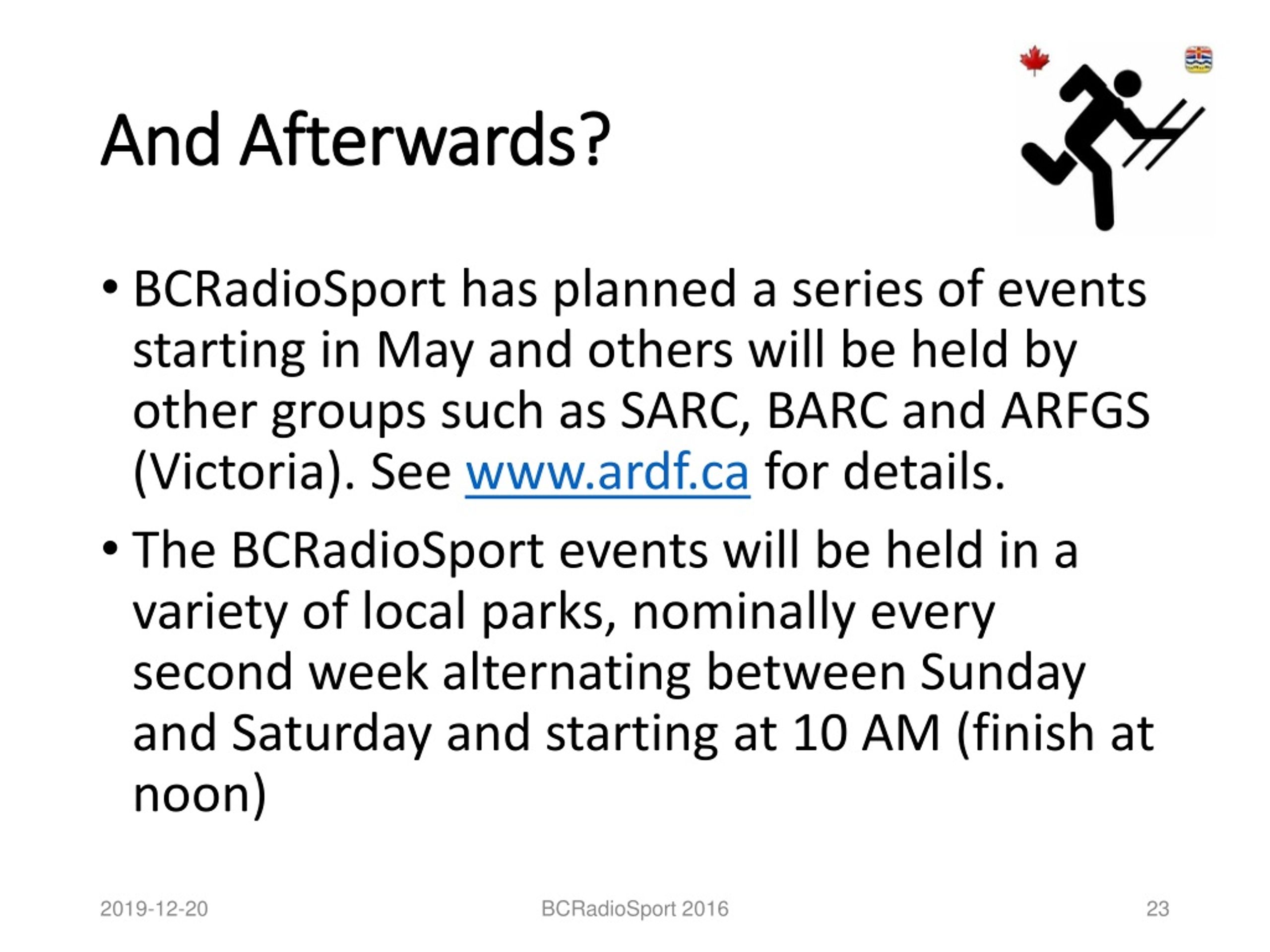 And Afterwards?

• BCRadioSport has planned a series of events starting in May and others will be held by other groups such as SARC, BARC and ARFGS (Victoria). See www.ardf.ca for details.

• The BCRadioSport events will be held in a variety of local parks, nominally every second week alternating between Sunday and Saturday and starting at 10 AM (finish at noon)

2019-12-20

BCRadioSport 2016

23